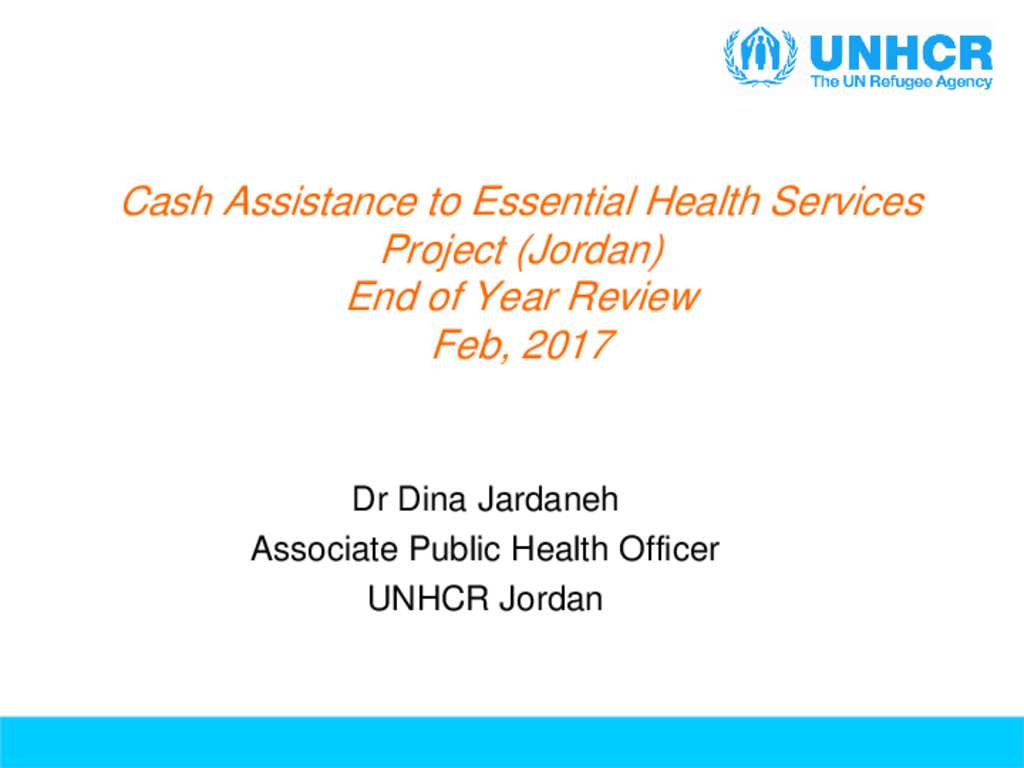 UNHCR
The UN Refugee Agency

Cash Assistance to Essential Health Services Project (Jordan)
End of Year Review
Feb, 2017

Dr Dina Jardaneh
Associate Public Health Officer
UNHCR Jordan